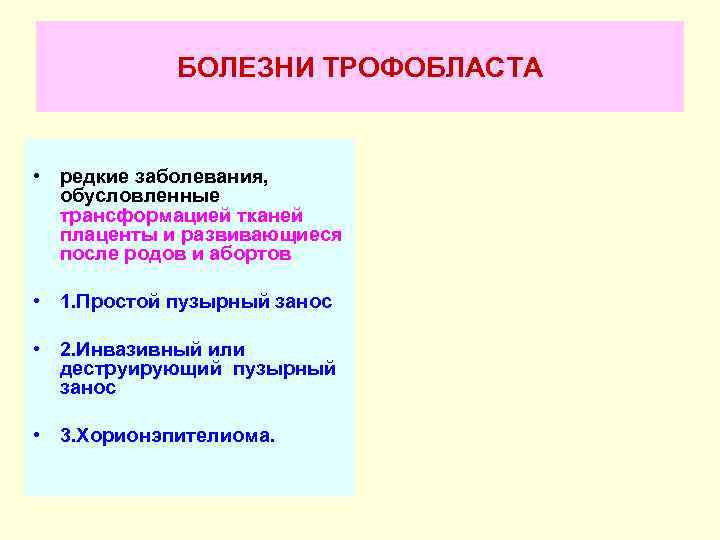 БОЛЕЗНИ ТРОФОБЛАСТА

• редкие заболевания, обусловленные трансформацией тканей плаценты и развивающиеся после родов и абортов

• 1.Простой пузырный занос

• 2.Инвазивный или деструирующий пузырный занос

• 3.Хорионэпителиома.